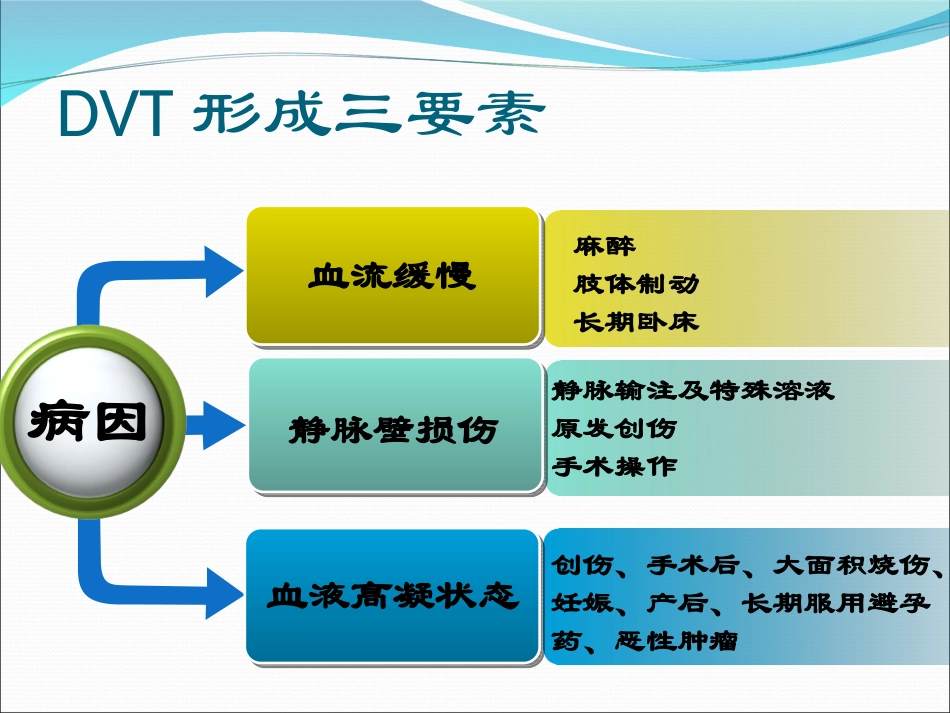 DVT 形成三要素

病因

血流缓慢

麻醉
肢体制动
长期卧床

静脉壁损伤

静脉输注及特殊溶液
原发创伤
手术操作

血液高凝状态

创伤、手术后、大面积烧伤、妊娠、产后、长期服用避孕药、恶性肿瘤